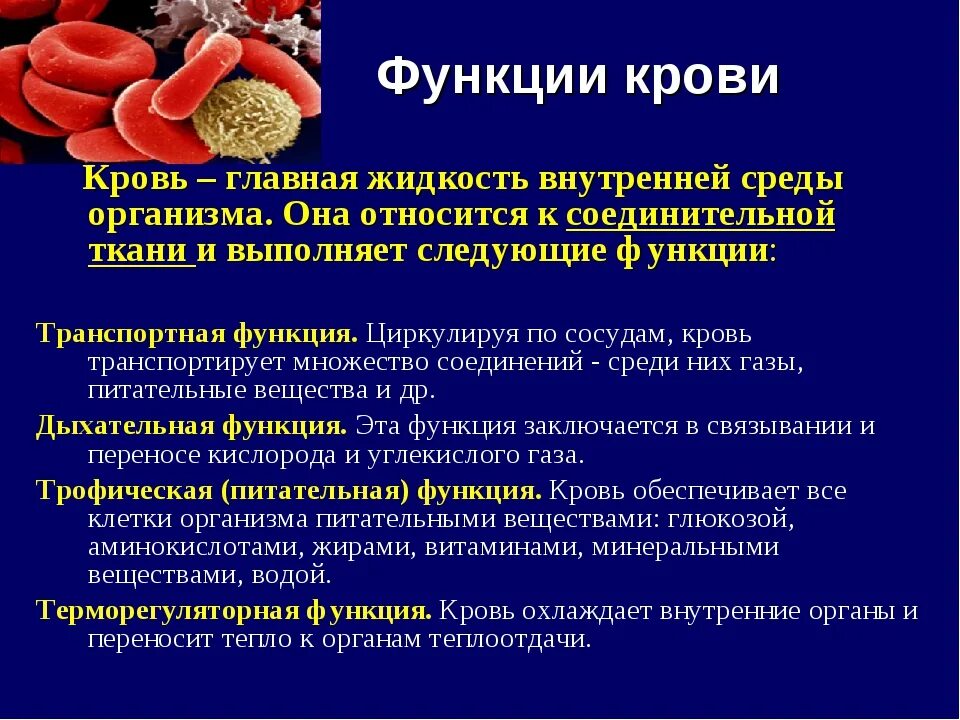 Функции крови

Кровь – главная жидкость внутренней среды организма. Она относится к соединительной ткани и выполняет следующие функции:

Транспортная функция. Циркулируя по сосудам, кровь транспортирует множество соединений - среди них газы, питательные вещества и др.

Дыхательная функция. Эта функция заключается в связывании и переносе кислорода и углекислого газа.

Трофическая (питательная) функция. Кровь обеспечивает все клетки организма питательными веществами: глюкозой, аминокислотами, жирами, витаминами, минеральными веществами, водой.

Терморегуляторная функция. Кровь охлаждает внутренние органы и переносит тепло к органам теплоотдачи.